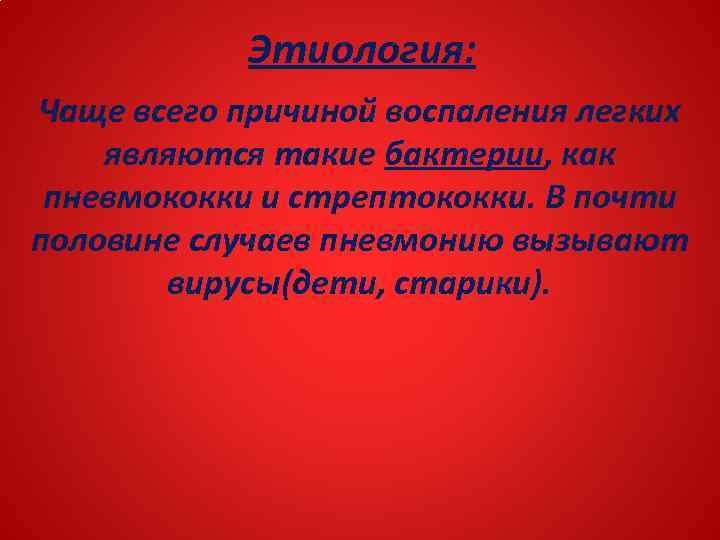 Этиология:

Чаще всего причиной воспаления легких являются такие бактерии, как пневмококки и стрептококки. В почти половине случаев пневмонию вызывают вирусы(дети, старики).